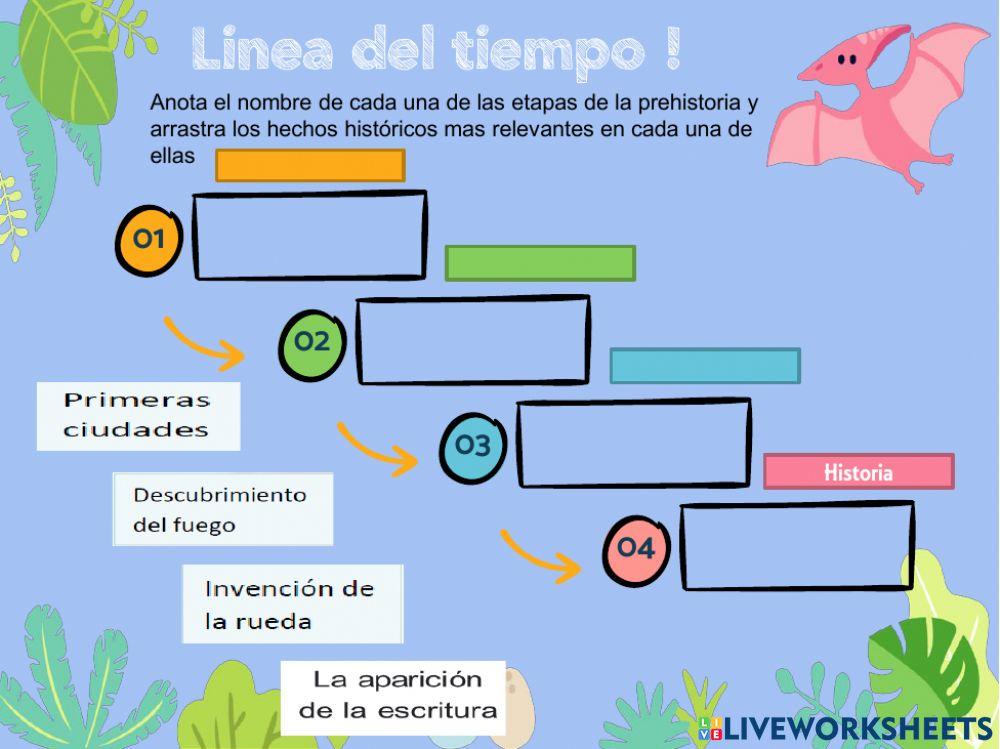 Linea del tiempo !

Anota el nombre de cada una de las etapas de la prehistoria y arrastra los hechos históricos mas relevantes en cada una de ellas

01

02

03

Historia

04

Primeras ciudades

Descubrimiento del fuego

Invención de la rueda

La aparición de la escritura

LIVEWORKSHEETS